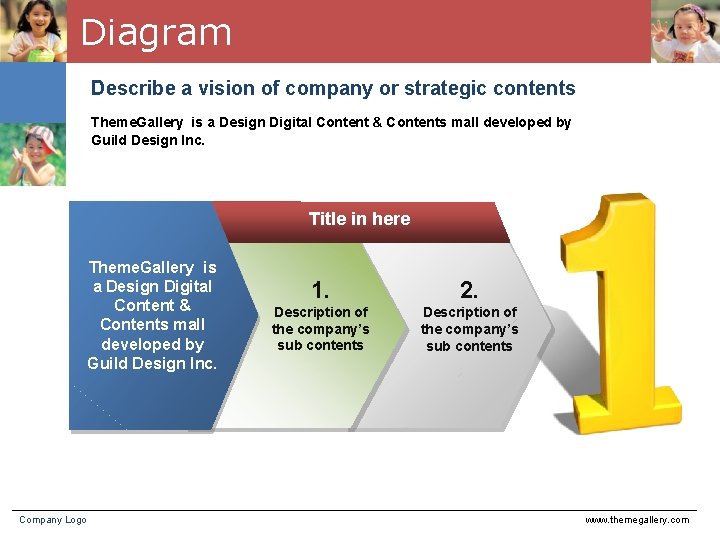 Diagram

Describe a vision of company or strategic contents

ThemeGallery is a Design Digital Content & Contents mall developed by Guild Design Inc.

Title in here

ThemeGallery is a Design Digital Content & Contents mall developed by Guild Design Inc.

1.
Description of the company's sub contents

2.
Description of the company's sub contents

1

Company Logo

www.themegallery.com